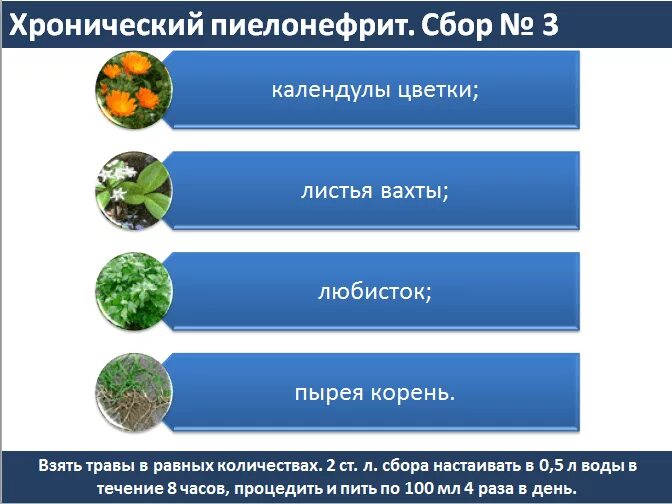 Хронический пиелонефрит. Сбор № 3

календулы цветки;

листья вахты;

любисток;

пырея корень.

Взять травы в равных количествах. 2 ст. л. сбора настаивать в 0,5 л воды в течение 8 часов, процедить и пить по 100 мл 4 раза в день.